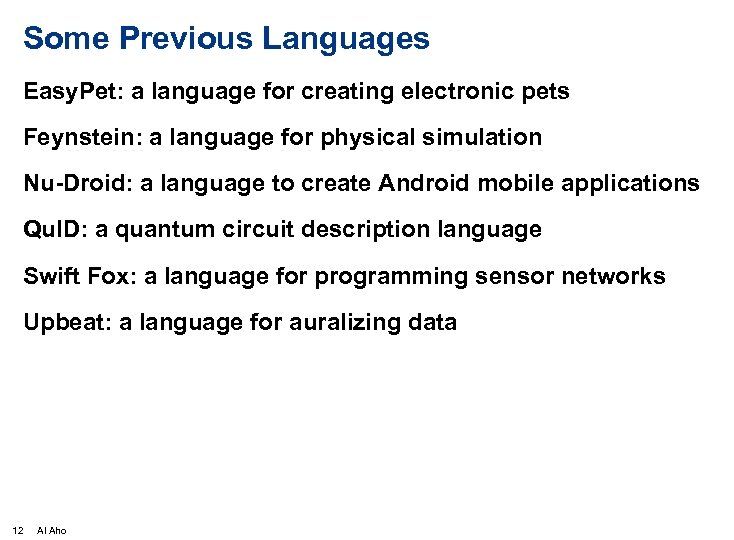 Some Previous Languages

EasyPet: a language for creating electronic pets

Feynstein: a language for physical simulation

Nu-Droid: a language to create Android mobile applications

QuID: a quantum circuit description language

Swift Fox: a language for programming sensor networks

Upbeat: a language for auralizing data

12 Al Aho